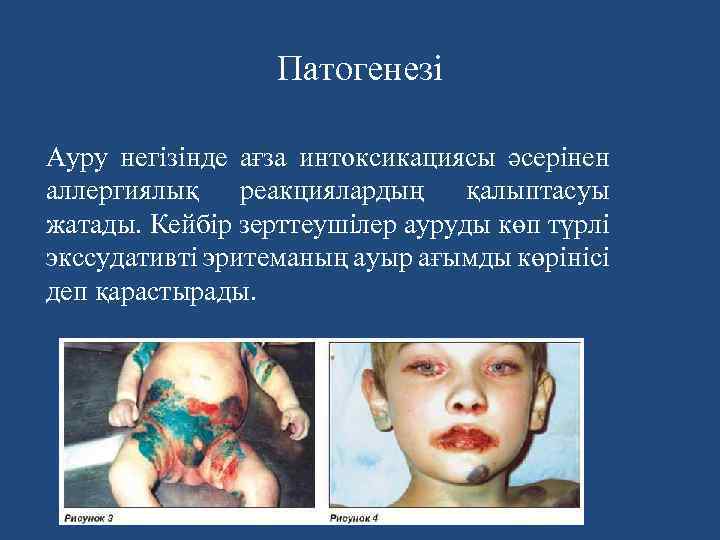 Патогенезі

Ауру негізінде ағза интоксикациясы әсерінен аллергиялық реакциялардың қалыптасуы жатады. Кейбір зерттеушілер ауруды көп түрлі экссудативті эритеманың ауыр ағымды көрінісі деп қарастырады.

Рисунок 3

Рисунок 4